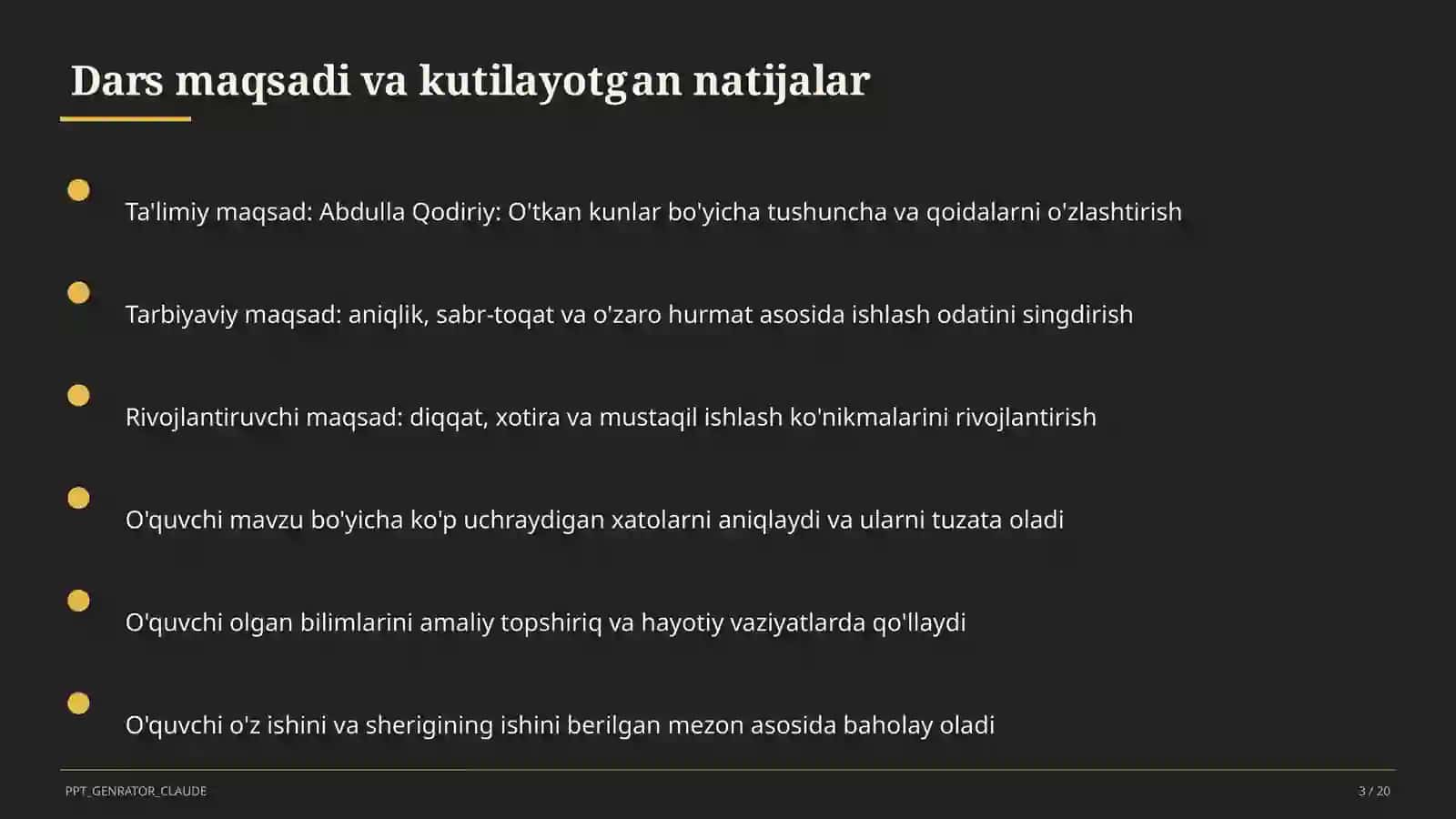 Dars maqsadi va kutilayotgan natijalar

Ta'limiy maqsad: Abdulla Qodiriy: O'tkan kunlar bo'yicha tushuncha va qoidalarni o'zlashtirish

Tarbiyaviy maqsad: aniqlik, sabr-toqat va o'zaro hurmat asosida ishlash odatini singdirish

Rivojlantiruvchi maqsad: diqqat, xotira va mustaqil ishlash ko'nikmalarini rivojlantirish

O'quvchi mavzu bo'yicha ko'p uchraydigan xatolarni aniqlaydi va ularni tuzata oladi

O'quvchi olgan bilimlarini amaliy topshiriq va hayotiy vaziyatlarda qo'llaydi

O'quvchi o'z ishini va sherigining ishini berilgan mezon asosida baholay oladi

PPT_GENRATOR_CLAUDE

3 / 20